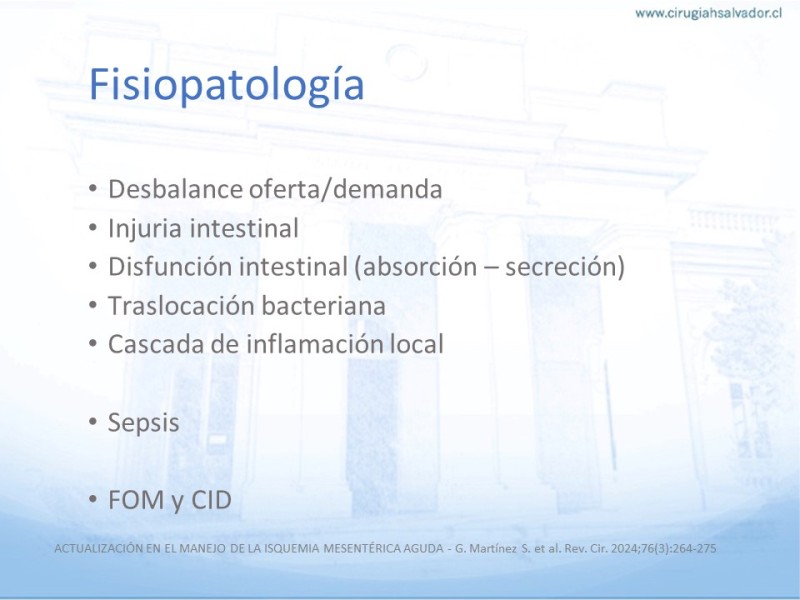 www.cirugiahsalvador.cl

Fisiopatología

• Desbalance oferta/demanda
• Injuria intestinal
• Disfunción intestinal (absorción – secreción)
• Traslocación bacteriana
• Cascada de inflamación local

• Sepsis

• FOM y CID

ACTUALIZACIÓN EN EL MANEJO DE LA ISQUEMIA MESENTÉRICA AGUDA - G. Martínez S. et al. Rev. Cir. 2024;76(3):264-275